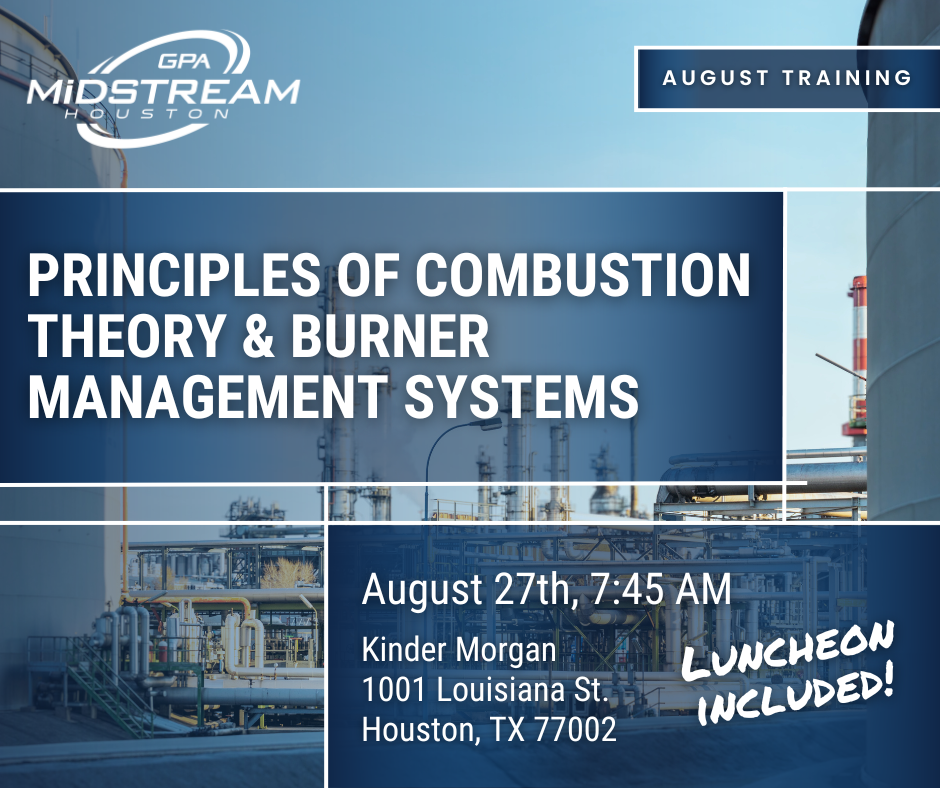 GPA
MIDSTREAM
HOUSTON

AUGUST TRAINING

PRINCIPLES OF COMBUSTION THEORY & BURNER MANAGEMENT SYSTEMS

August 27th, 7:45 AM

Kinder Morgan
1001 Louisiana St.
Houston, TX 77002

LUNCHEON INCLUDED!